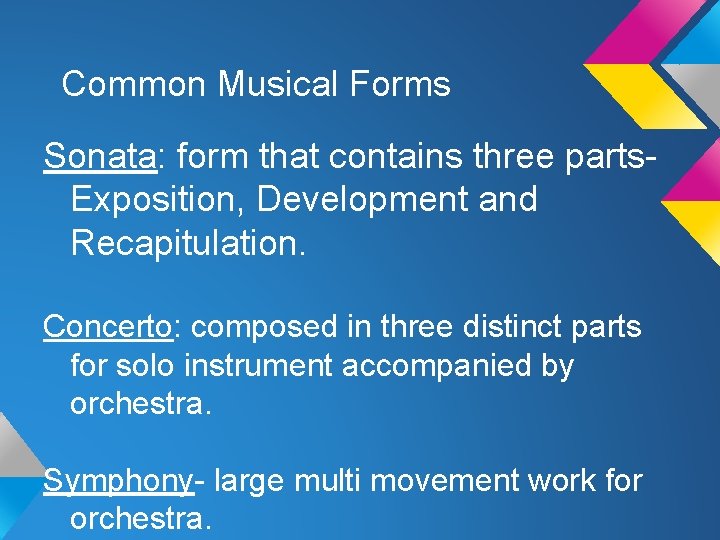 Common Musical Forms

Sonata: form that contains three parts- Exposition, Development and Recapitulation.

Concerto: composed in three distinct parts for solo instrument accompanied by orchestra.

Symphony- large multi movement work for orchestra.